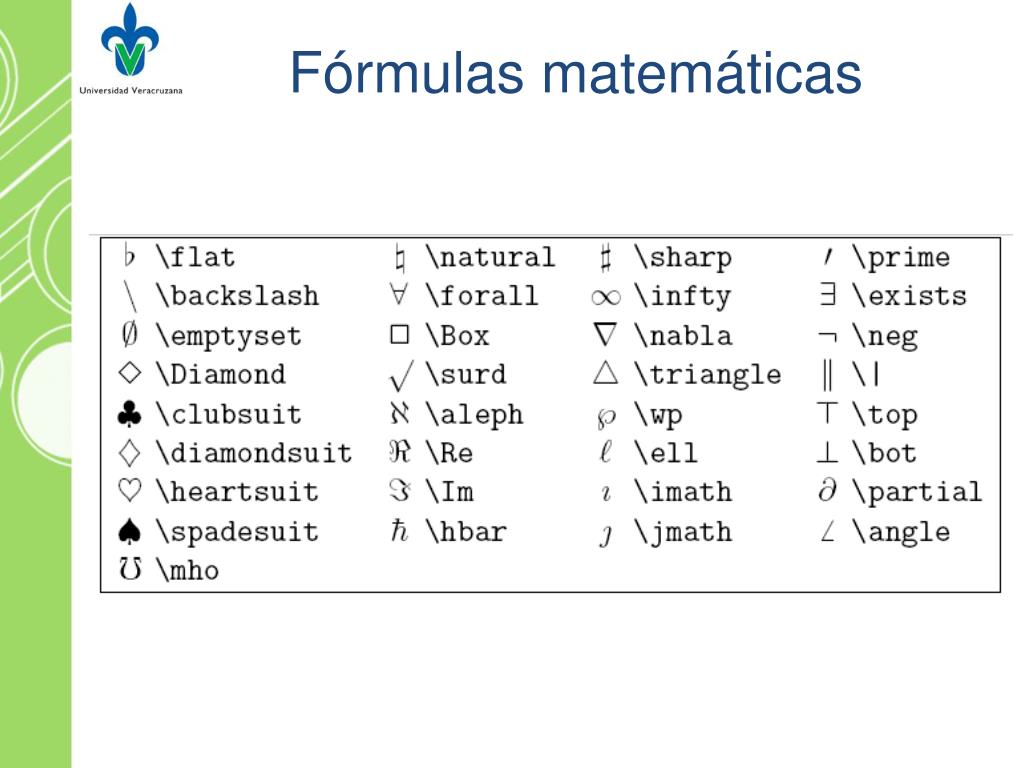 Universidad Veracruzana

Fórmulas matemáticas

| | | | |
|---|---|---|---|
| $\flat$ \flat | $\natural$ \natural | $\sharp$ \sharp | $\prime$ \prime |
| $\backslash$ \backslash | $\forall$ \forall | $\infty$ \infty | $\exists$ \exists |
| $\emptyset$ \emptyset | $\Box$ \Box | $\nabla$ \nabla | $\neg$ \neg |
| $\Diamond$ \Diamond | $\surd$ \surd | $\triangle$ \triangle | $\|$ \\| |
| $\clubsuit$ \clubsuit | $\aleph$ \aleph | $\wp$ \wp | $\top$ \top |
| $\diamondsuit$ \diamondsuit | $\Re$ \Re | $\ell$ \ell | $\bot$ \bot |
| $\heartsuit$ \heartsuit | $\Im$ \Im | $\imath$ \imath | $\partial$ \partial |
| $\spadesuit$ \spadesuit | $\hbar$ \hbar | $\jmath$ \jmath | $\angle$ \angle |
| $\mho$ \mho | | | |